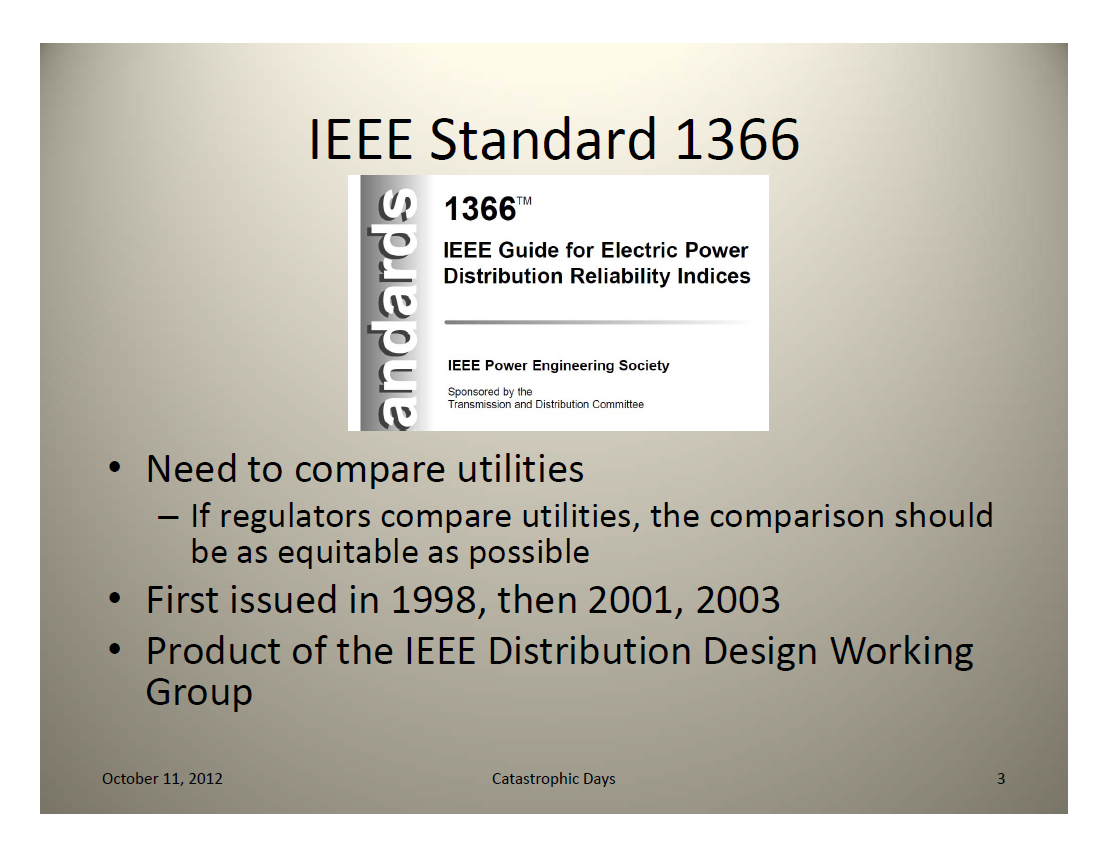 IEEE Standard 1366

andards

1366™

IEEE Guide for Electric Power Distribution Reliability Indices

IEEE Power Engineering Society

Sponsored by the Transmission and Distribution Committee

• Need to compare utilities
– If regulators compare utilities, the comparison should be as equitable as possible
• First issued in 1998, then 2001, 2003
• Product of the IEEE Distribution Design Working Group

October 11, 2012

Catastrophic Days

3